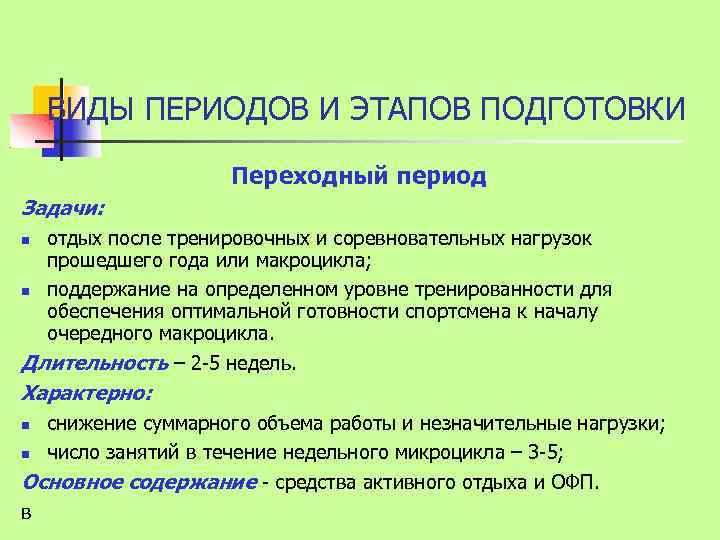 ВИДЫ ПЕРИОДОВ И ЭТАПОВ ПОДГОТОВКИ

Переходный период

Задачи:

- отдых после тренировочных и соревновательных нагрузок прошедшего года или макроцикла;
- поддержание на определенном уровне тренированности для обеспечения оптимальной готовности спортсмена к началу очередного макроцикла.

Длительность – 2-5 недель.

Характерно:

- снижение суммарного объема работы и незначительные нагрузки;
- число занятий в течение недельного микроцикла – 3-5;

Основное содержание - средства активного отдыха и ОФП.

в